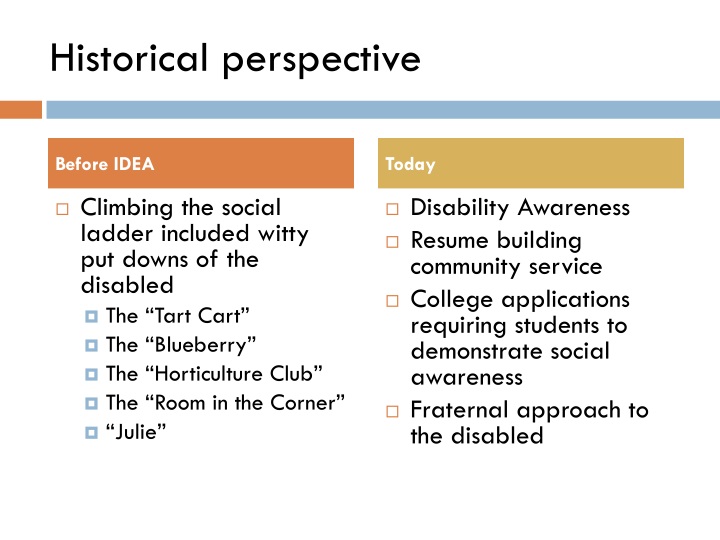 Historical perspective

Before IDEA

Climbing the social ladder included witty put downs of the disabled

The “Tart Cart”

The “Blueberry”

The “Horticulture Club”

The “Room in the Corner”

“Julie”

Today

Disability Awareness

Resume building community service

College applications requiring students to demonstrate social awareness

Fraternal approach to the disabled